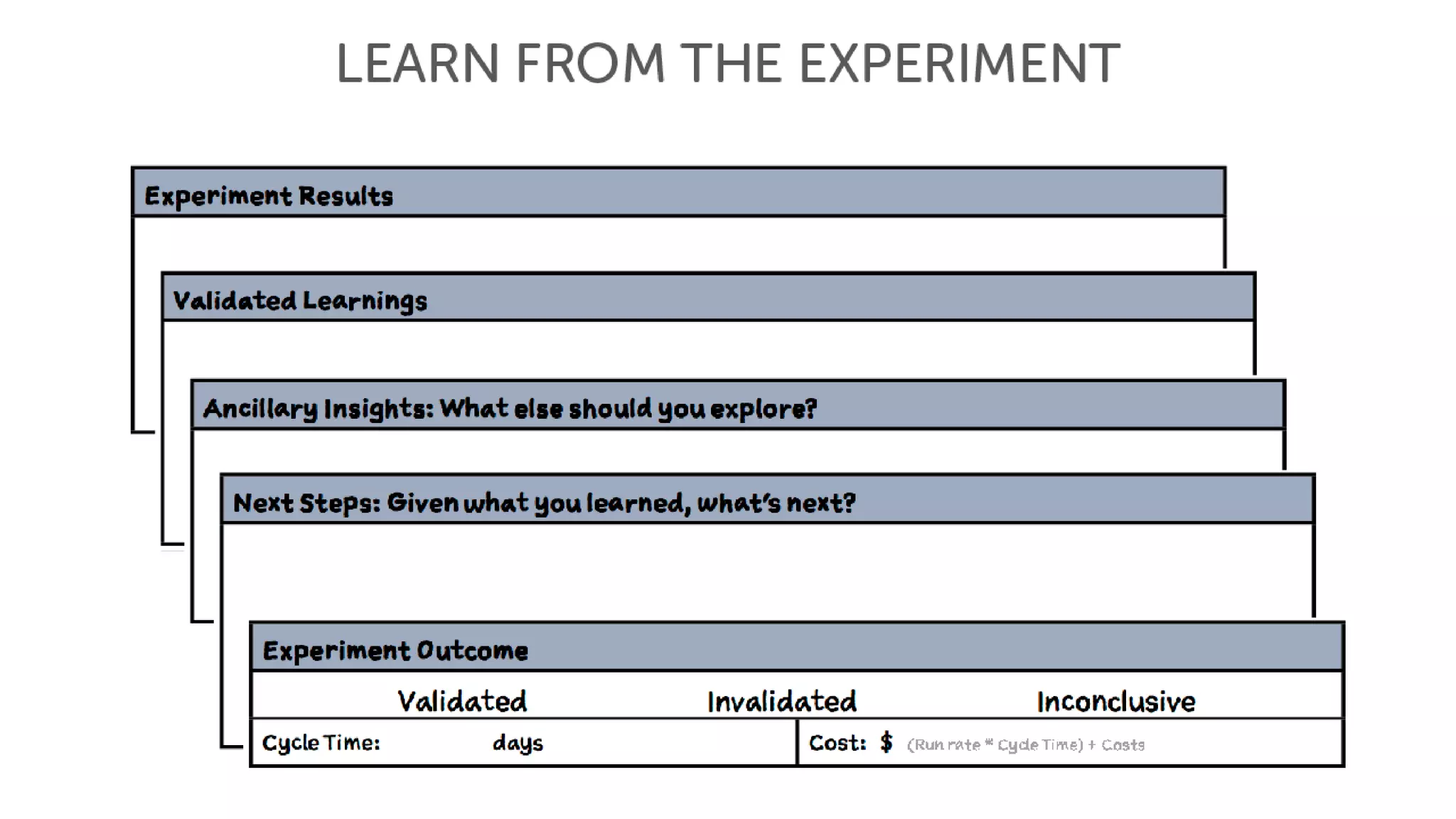 LEARN FROM THE EXPERIMENT

Experiment Results

Validated Learnings

Ancillary Insights: What else should you explore?

Next Steps: Given what you learned, what's next?

Experiment Outcome

Validated Invalidated Inconclusive

Cycle Time: days

Cost: $ (Run rate * Cycle Time) + Costs